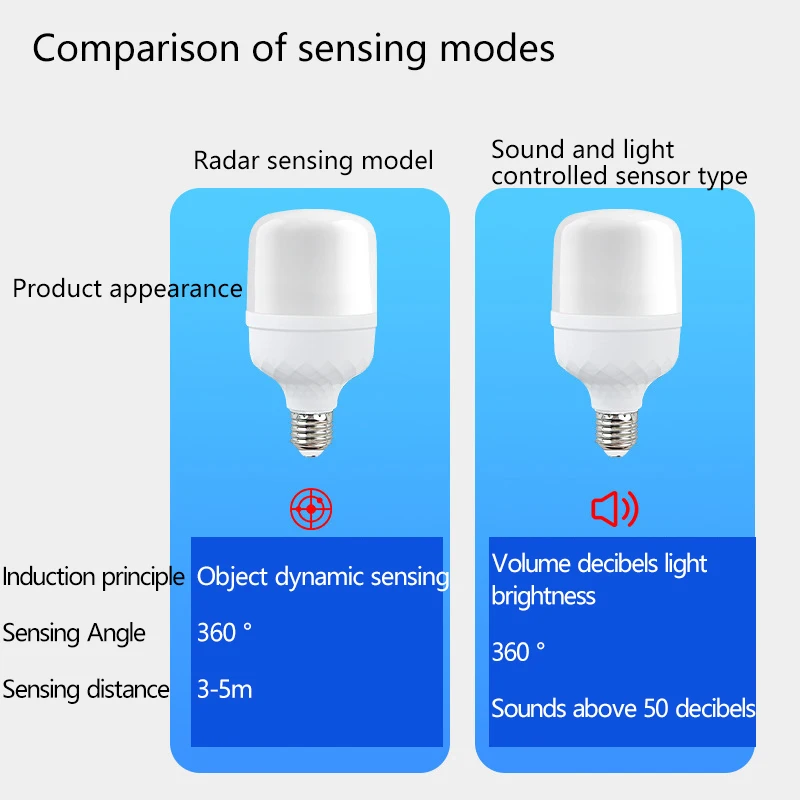 Comparison of sensing modes

| | Radar sensing model | Sound and light controlled sensor type |
|---|---|---|
| Product appearance | | |
| Induction principle | Object dynamic sensing | Volume decibels light brightness |
| Sensing Angle | 360 ° | 360 ° |
| Sensing distance | 3-5m | Sounds above 50 decibels |